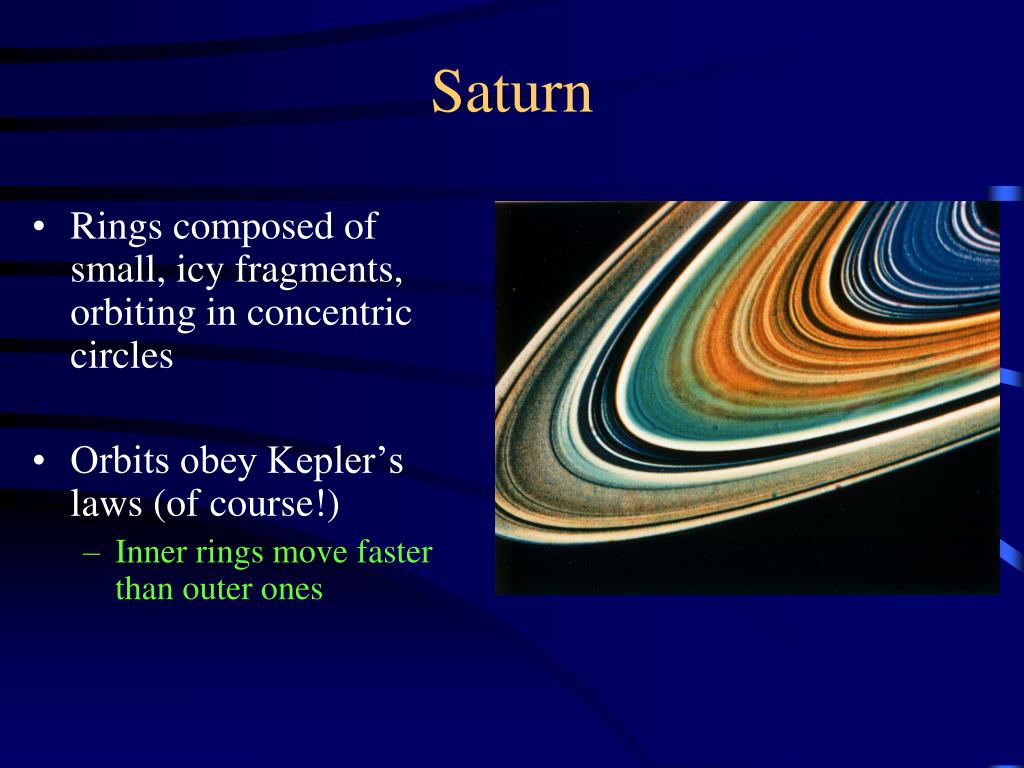 Saturn

• Rings composed of small, icy fragments, orbiting in concentric circles

• Orbits obey Kepler’s laws (of course!)
– Inner rings move faster than outer ones